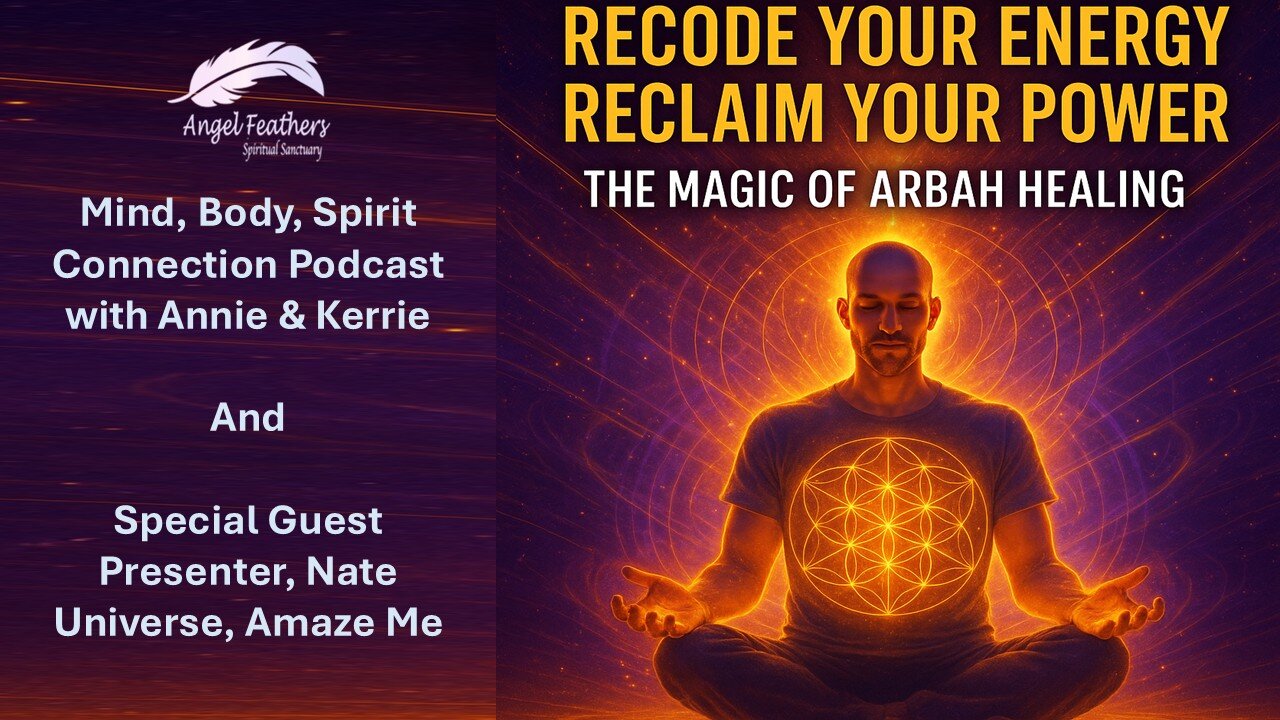 Angel Feathers
Spiritual Sanctuary

Mind, Body, Spirit Connection Podcast with Annie & Kerrie

And

Special Guest Presenter, Nate Universe, Amaze Me

RECODE YOUR ENERGY
RECLAIM YOUR POWER
THE MAGIC OF ARBAH HEALING